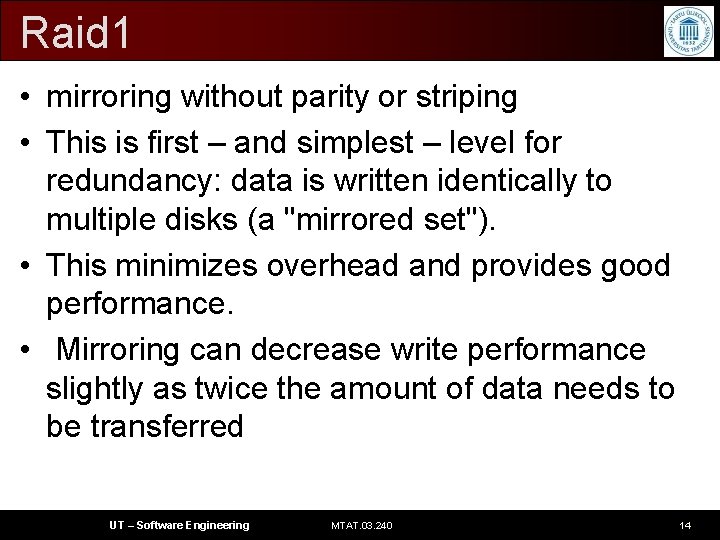 Raid1

TARTU ÜLIKOOL UNIVERSITAS TARTUENSIS 1632

• mirroring without parity or striping
• This is first – and simplest – level for redundancy: data is written identically to multiple disks (a "mirrored set").
• This minimizes overhead and provides good performance.
• Mirroring can decrease write performance slightly as twice the amount of data needs to be transferred

UT – Software Engineering
MTAT.03.240
14